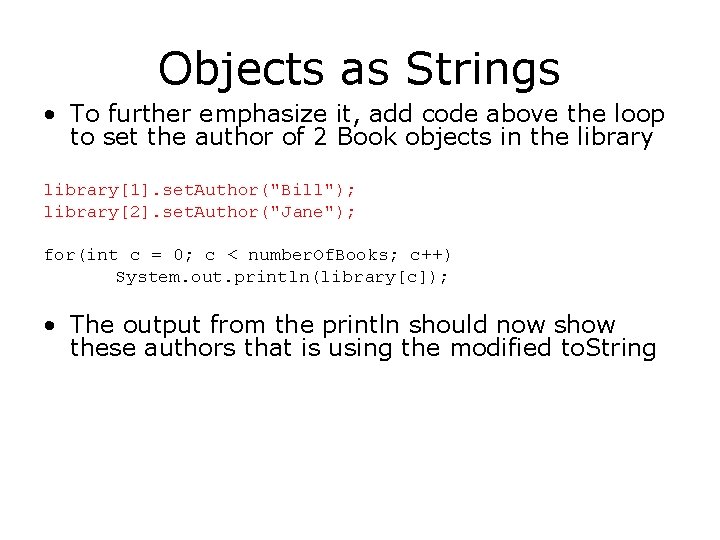 Objects as Strings

• To further emphasize it, add code above the loop to set the author of 2 Book objects in the library

library[1].setAuthor("Bill");
library[2].setAuthor("Jane");

for(int c = 0; c < numberOfBooks; c++)
System.out.println(library[c]);

• The output from the println should now show these authors that is using the modified toString